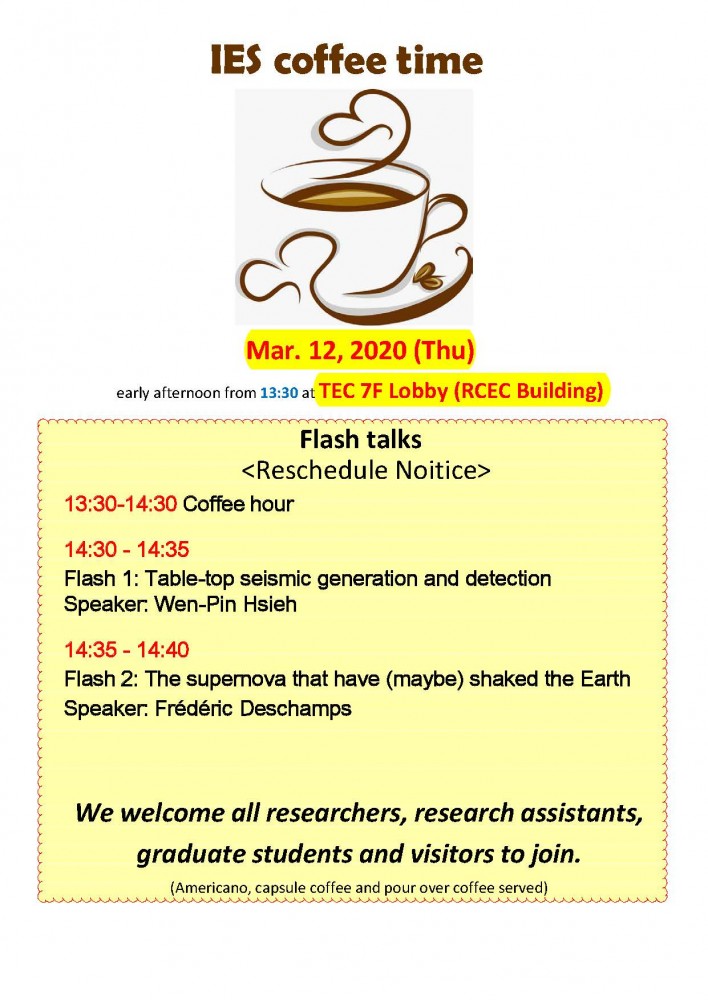 IES coffee time

Mar. 12, 2020 (Thu)

early afternoon from 13:30 at TEC 7F Lobby (RCEC Building)

Flash talks
<Reschedule Noitice>

13:30-14:30 Coffee hour

14:30 - 14:35
Flash 1: Table-top seismic generation and detection
Speaker: Wen-Pin Hsieh

14:35 - 14:40
Flash 2: The supernova that have (maybe) shaked the Earth
Speaker: Frédéric Deschamps

We welcome all researchers, research assistants, graduate students and visitors to join.

(Americano, capsule coffee and pour over coffee served)